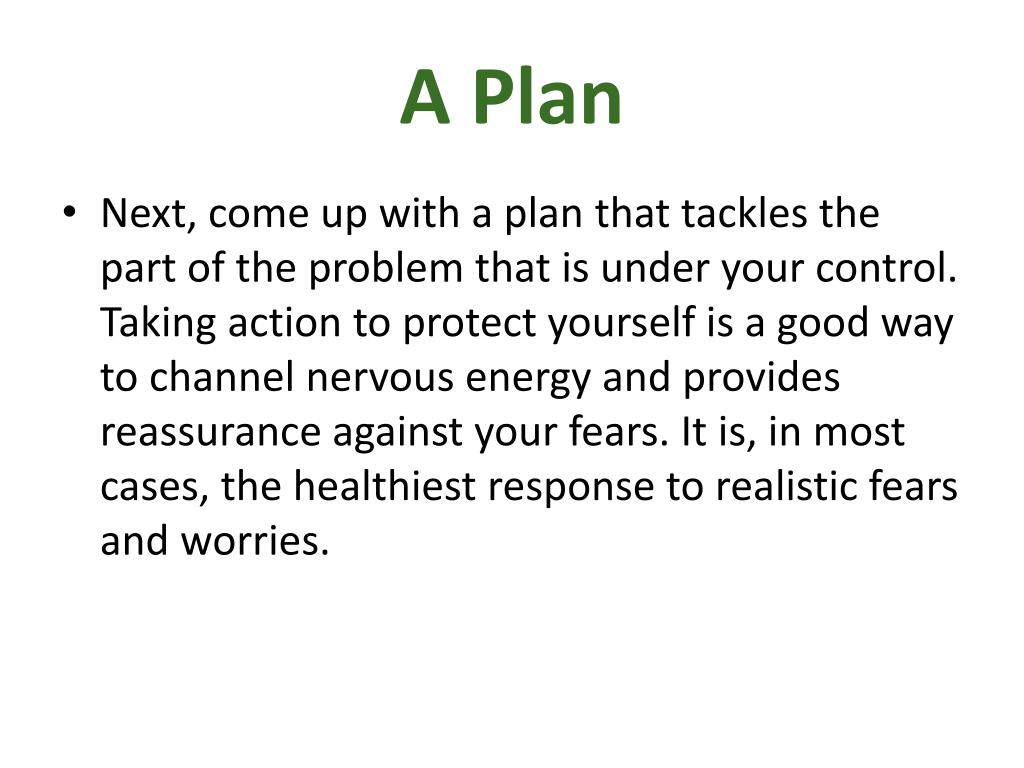 A Plan

• Next, come up with a plan that tackles the part of the problem that is under your control. Taking action to protect yourself is a good way to channel nervous energy and provides reassurance against your fears. It is, in most cases, the healthiest response to realistic fears and worries.